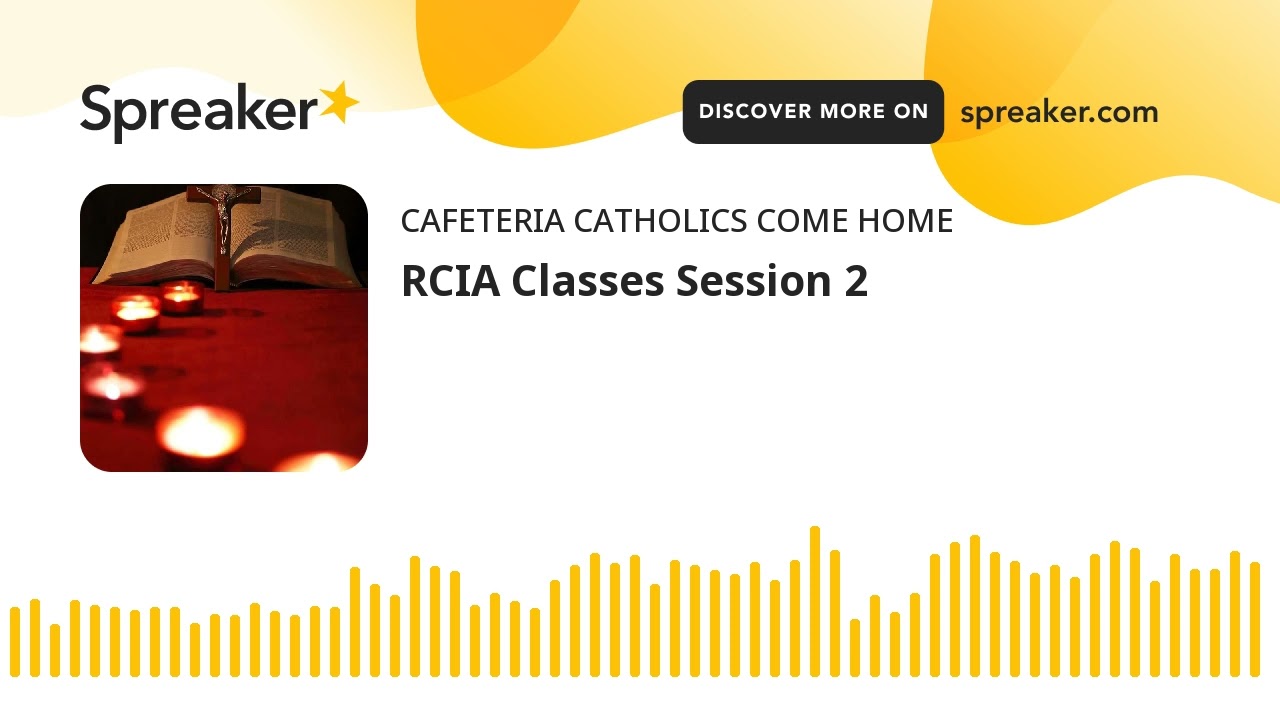 Spreaker

DISCOVER MORE ON spreaker.com

CAFETERIA CATHOLICS COME HOME

RCIA Classes Session 2